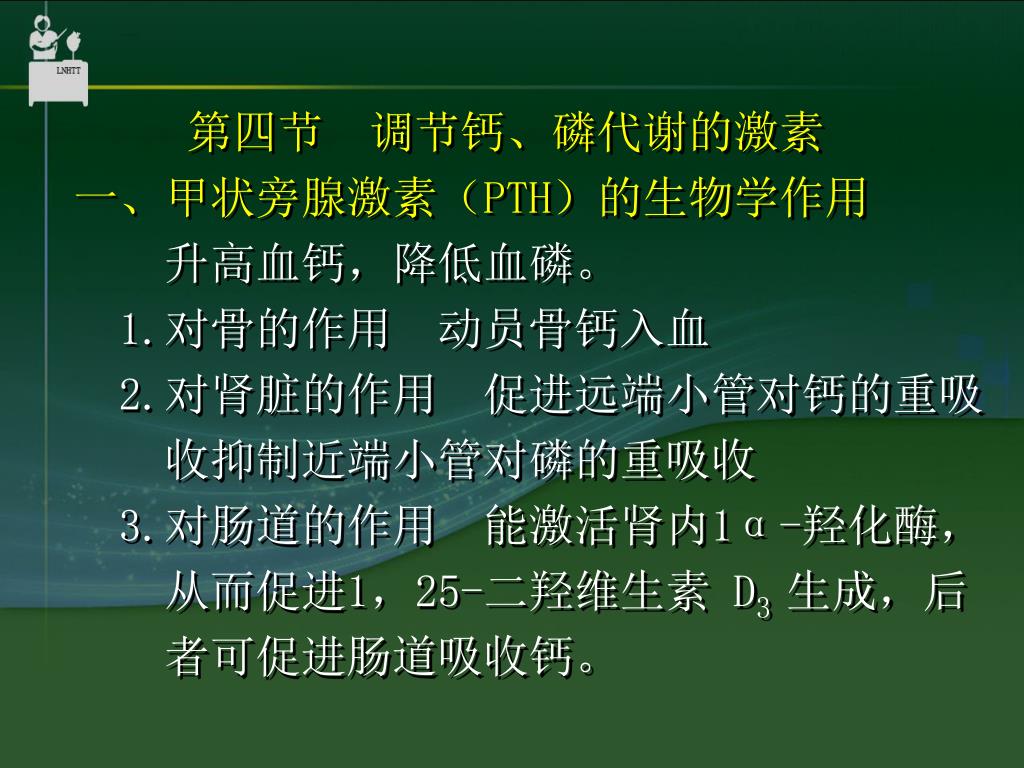 LNHTT

第四节　调节钙、磷代谢的激素

一、甲状旁腺激素（PTH）的生物学作用

升高血钙，降低血磷。

1.对骨的作用　动员骨钙入血

2.对肾脏的作用　促进远端小管对钙的重吸收抑制近端小管对磷的重吸收

3.对肠道的作用　能激活肾内1α-羟化酶，从而促进1，25-二羟维生素 $D_3$ 生成，后者可促进肠道吸收钙。